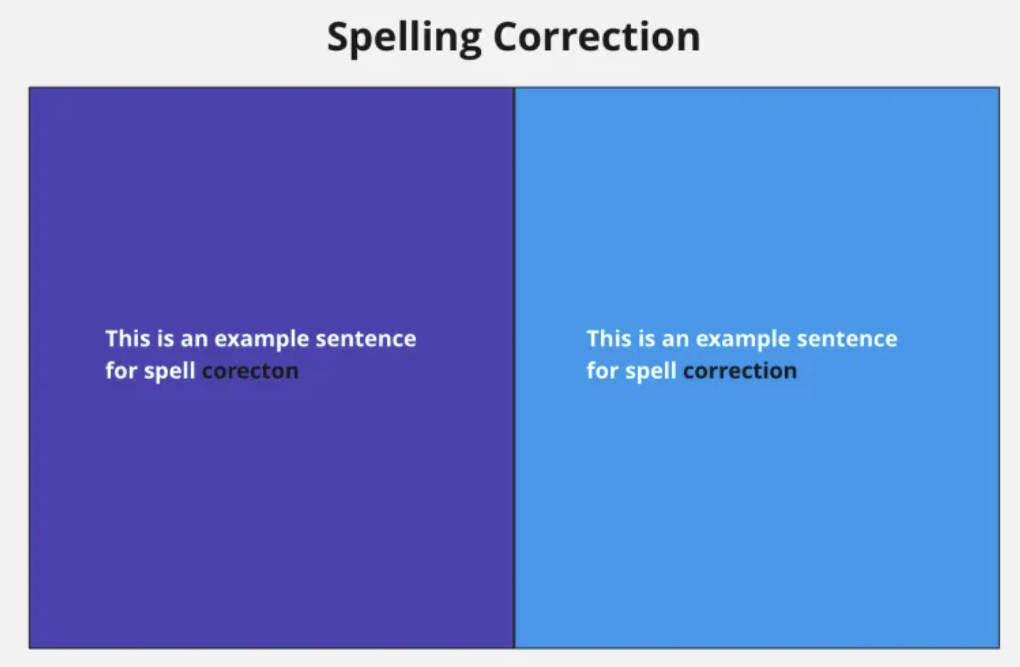 Spelling Correction

This is an example sentence for spell corecton

This is an example sentence for spell correction